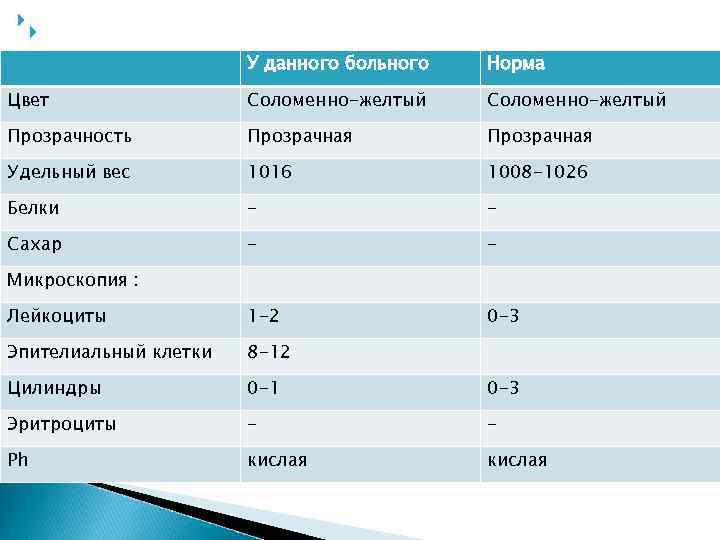 |  | У данного больного | Норма |
|---|---|---|
| Цвет | Соломенно-желтый | Соломенно-желтый |
| Прозрачность | Прозрачная | Прозрачная |
| Удельный вес | 1016 | 1008-1026 |
| Белки | - | - |
| Сахар | - | - |
| Микроскопия : |  |  |
| Лейкоциты | 1-2 | 0-3 |
| Эпителиальный клетки | 8-12 |  |
| Цилиндры | 0-1 | 0-3 |
| Эритроциты | - | - |
| Ph | кислая | кислая |